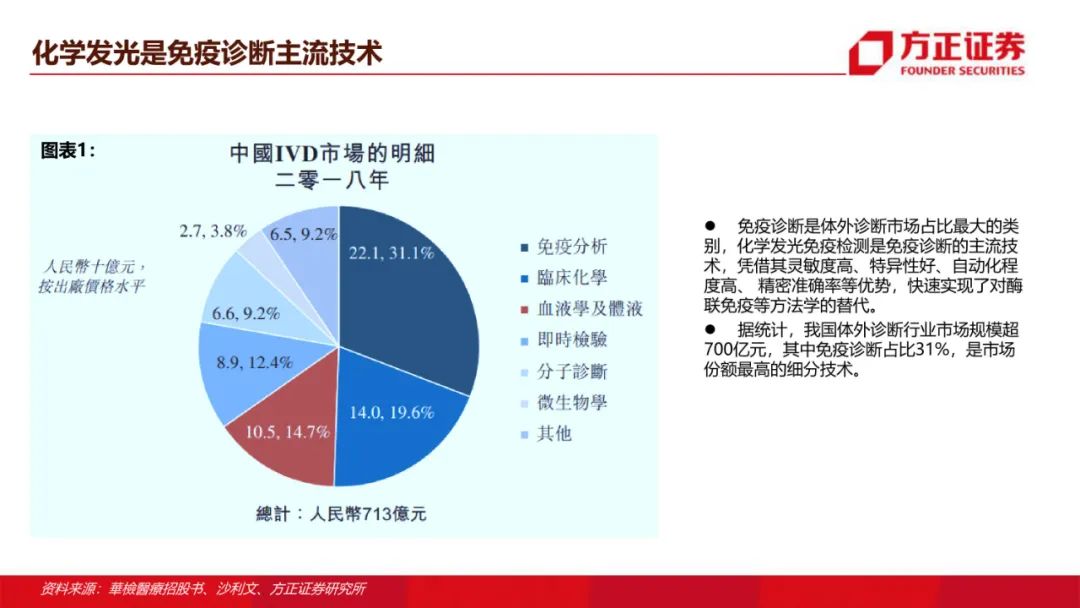 化学发光是免疫诊断主流技术

方正证券
FOUNDER SECURITIES

图表1:

中國IVD市場的明細
二零一八年

人民幣十億元，按出廠價格水平

22.1, 31.1%
14.0, 19.6%
10.5, 14.7%
8.9, 12.4%
6.6, 9.2%
2.7, 3.8%
6.5, 9.2%

免疫分析
臨床化學
血液學及體液
即時檢驗
分子診斷
微生物學
其他

總計：人民幣713億元

● 免疫诊断是体外诊断市场占比最大的类别，化学发光免疫检测是免疫诊断的主流技术，凭借其灵敏度高、特异性好、自动化程度高、 精密准确率等优势，快速实现了对酶联免疫等方法学的替代。

● 据统计，我国体外诊断行业市场规模超700亿元，其中免疫诊断占比31%，是市场份额最高的细分技术。

资料来源：華檢醫療招股书、沙利文、方正证券研究所